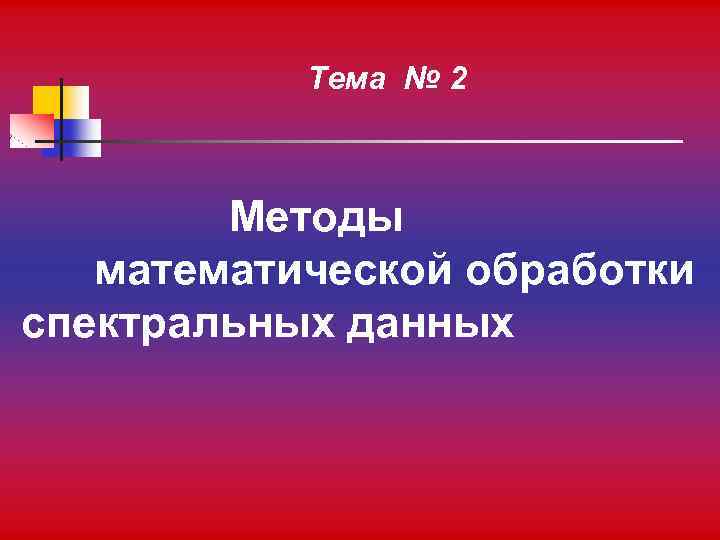 Тема № 2

Методы математической обработки спектральных данных